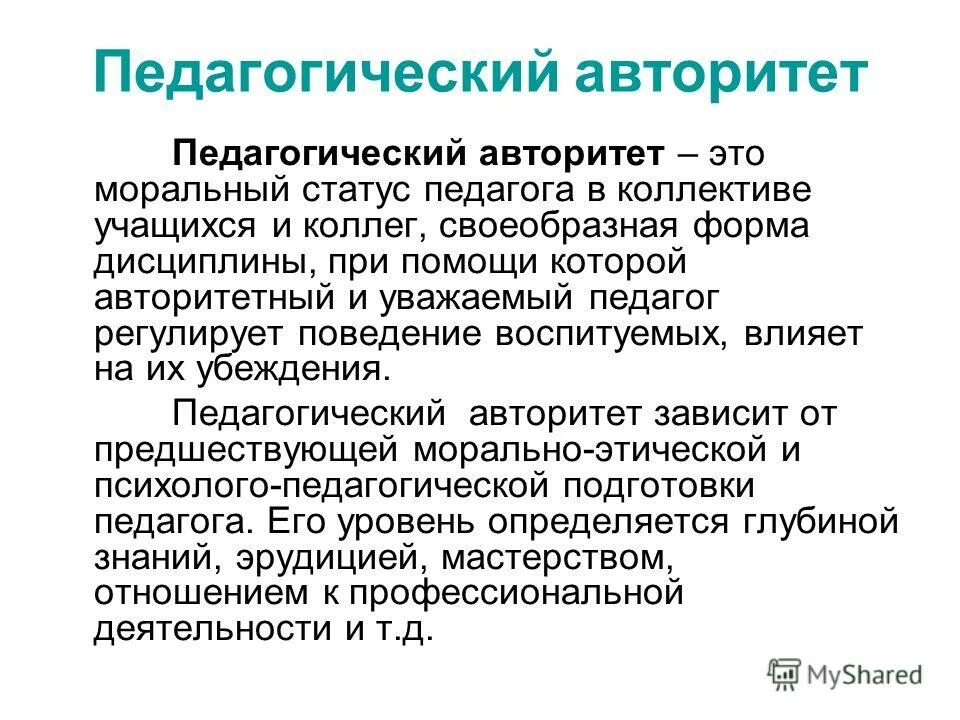 Педагогический авторитет

Педагогический авторитет – это моральный статус педагога в коллективе учащихся и коллег, своеобразная форма дисциплины, при помощи которой авторитетный и уважаемый педагог регулирует поведение воспитуемых, влияет на их убеждения.

Педагогический авторитет зависит от предшествующей морально-этической и психолого-педагогической подготовки педагога. Его уровень определяется глубиной знаний, эрудицией, мастерством, отношением к профессиональной деятельности и т.д.

MyShared